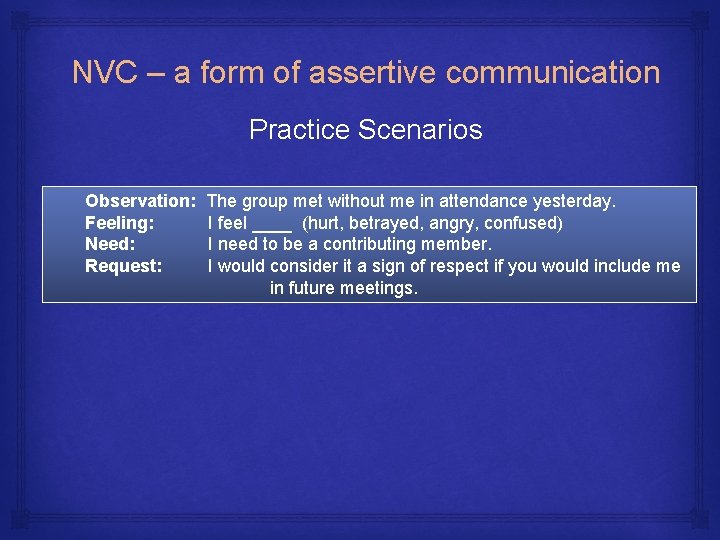 NVC – a form of assertive communication

Practice Scenarios

Observation: The group met without me in attendance yesterday.
Feeling: I feel ____ (hurt, betrayed, angry, confused)
Need: I need to be a contributing member.
Request: I would consider it a sign of respect if you would include me in future meetings.